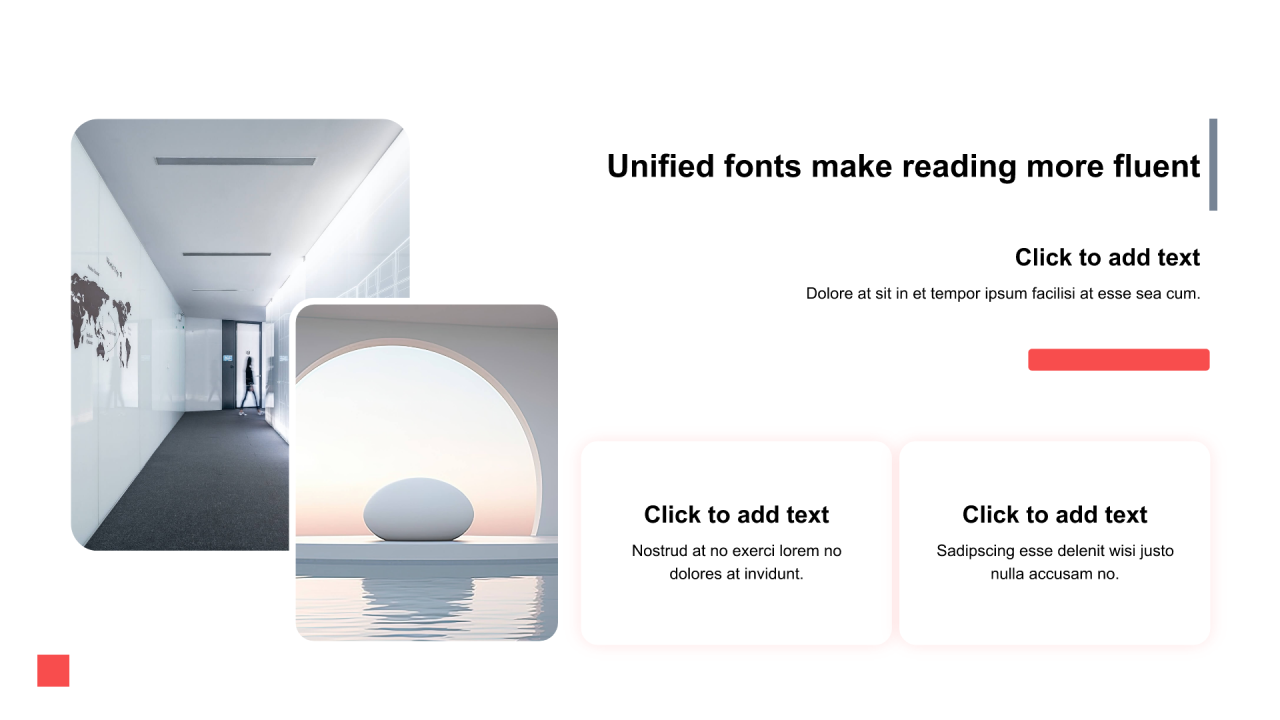 Unified fonts make reading more fluent

Click to add text

Dolore at sit in et tempor ipsum facilisi at esse sea cum.

Click to add text

Nostrud at no exerci lorem no dolores at invidunt.

Click to add text

Sadipscing esse delenit wisi justo nulla accusam no.